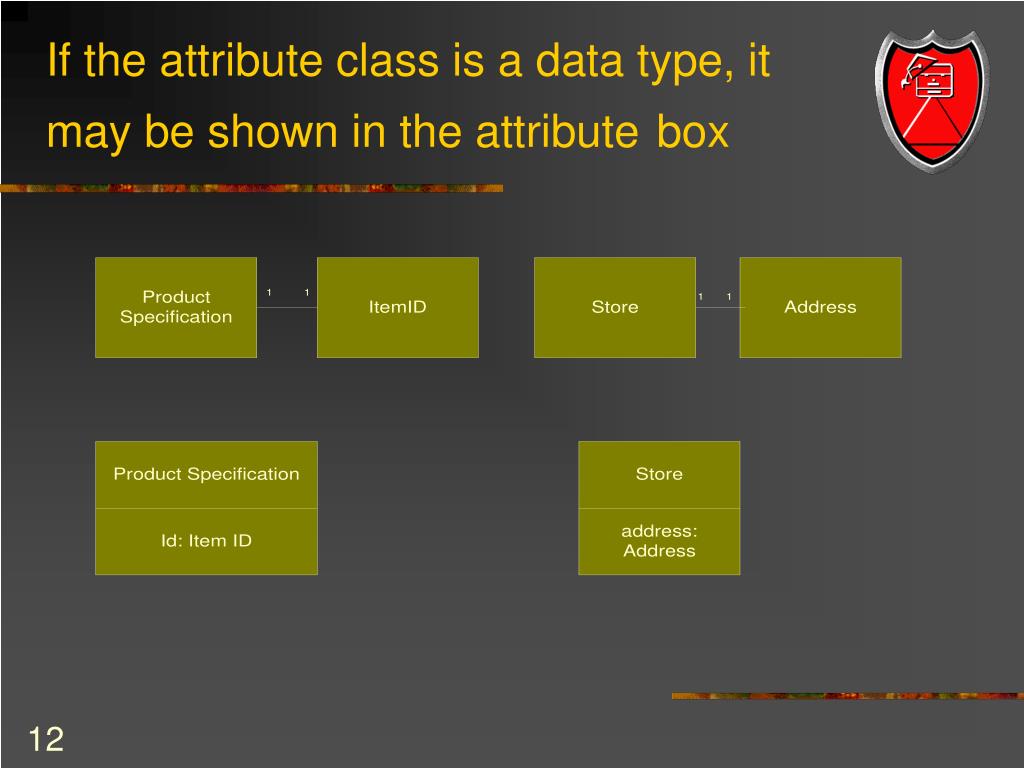 If the attribute class is a data type, it may be shown in the attribute box

Product Specification
1
1
ItemID

Store
1
1
Address

Product Specification
Id: Item ID

Store
address: Address

12